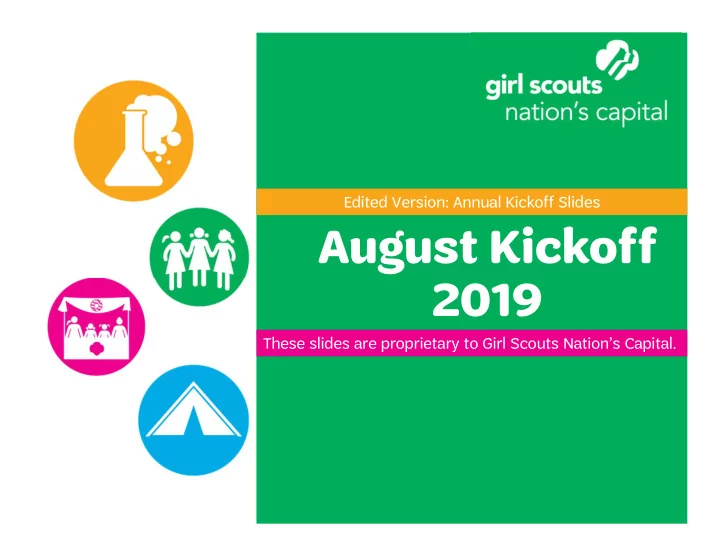 girl scouts
nation's capital

Edited Version: Annual Kickoff Slides

August Kickoff
2019

These slides are proprietary to Girl Scouts Nation's Capital.